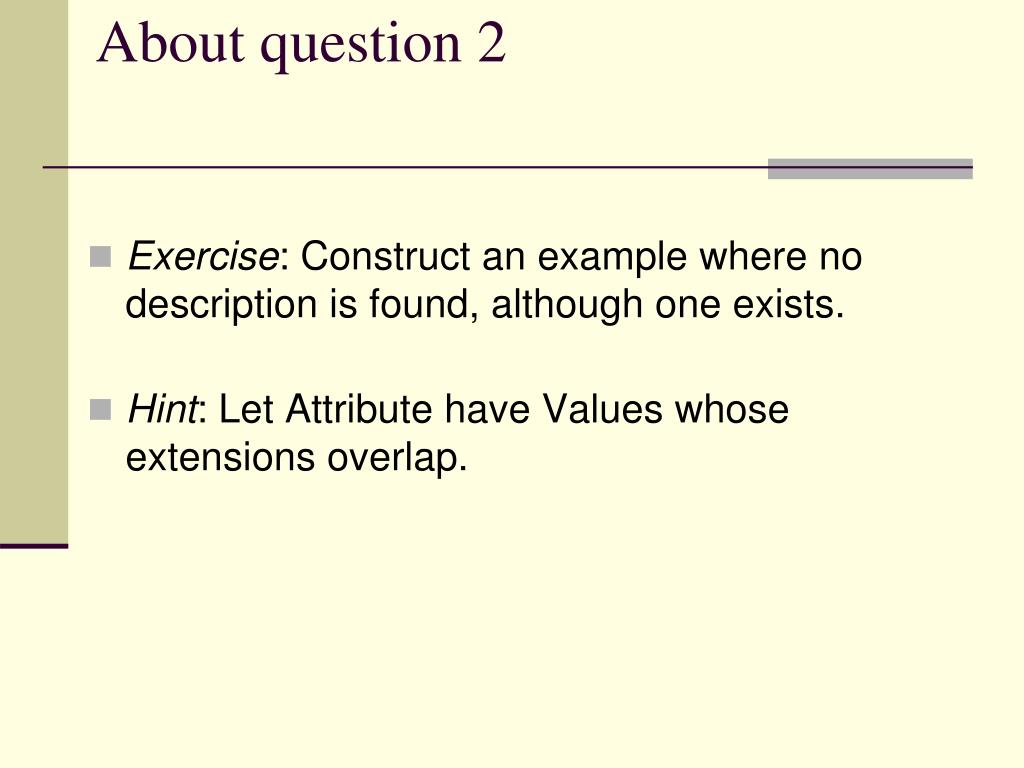 About question 2

Exercise: Construct an example where no description is found, although one exists.

Hint: Let Attribute have Values whose extensions overlap.